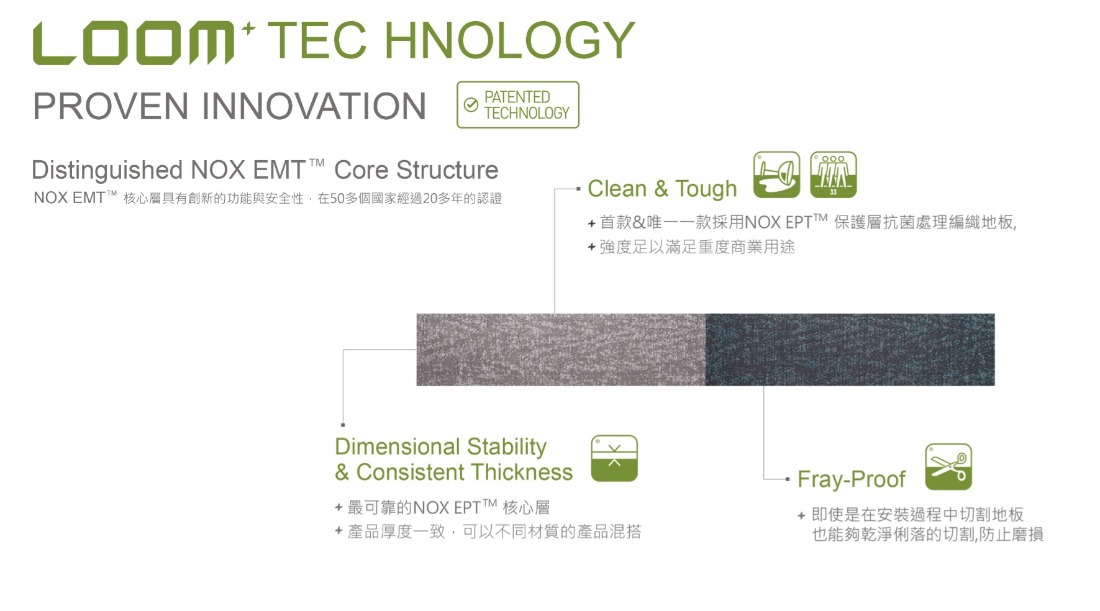 LOOM+ TEC HNOLOGY

PROVEN INNOVATION

PATENTED TECHNOLOGY

Distinguished NOX EMT™ Core Structure

NOX EMT™ 核心層具有創新的功能與安全性，在50多個國家經過20多年的認證

Clean & Tough

33

+ 首款&唯一一款採用NOX EPT™ 保護層抗菌處理編織地板,

+ 強度足以滿足重度商業用途

Dimensional Stability & Consistent Thickness

+ 最可靠的NOX EPT™ 核心層

+ 產品厚度一致，可以不同材質的產品混搭

Fray-Proof

+ 即使是在安裝過程中切割地板 也能夠乾淨俐落的切割,防止磨損